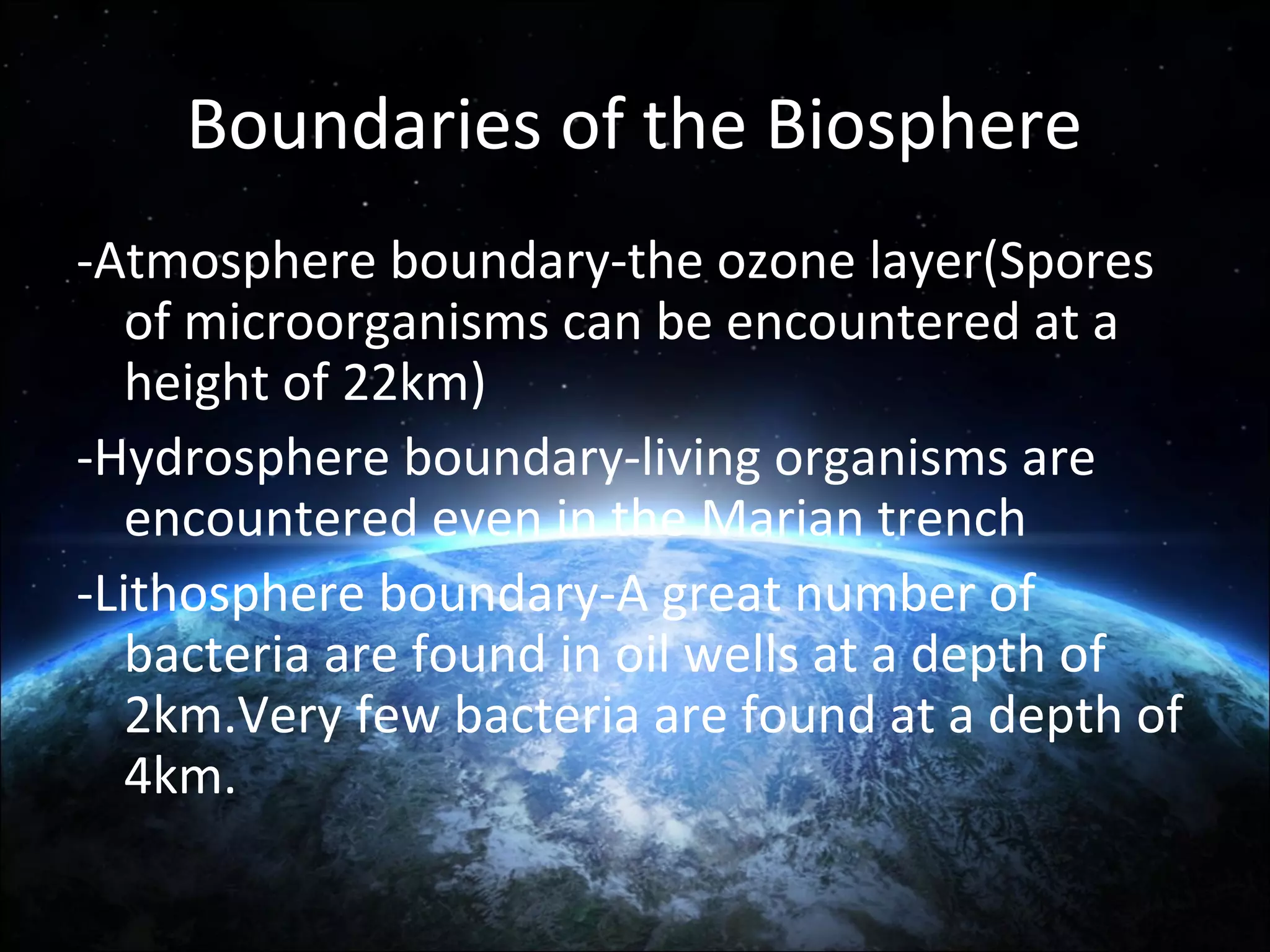 Boundaries of the Biosphere

-Atmosphere boundary-the ozone layer(Spores of microorganisms can be encountered at a height of 22km)

-Hydrosphere boundary-living organisms are encountered even in the Marian trench

-Lithosphere boundary-A great number of bacteria are found in oil wells at a depth of 2km.Very few bacteria are found at a depth of 4km.